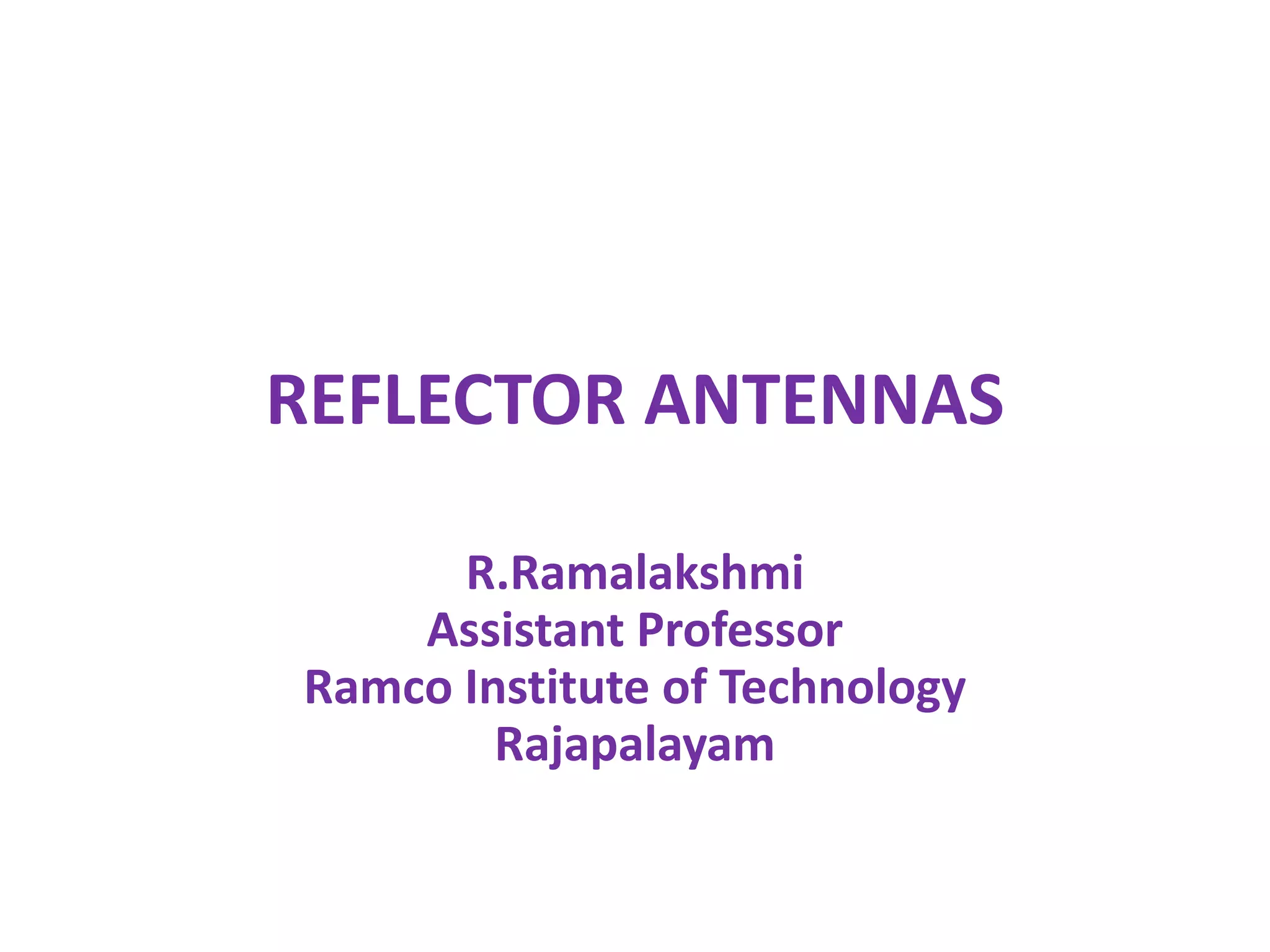 REFLECTOR ANTENNAS

R.Ramalakshmi
Assistant Professor
Ramco Institute of Technology
Rajapalayam